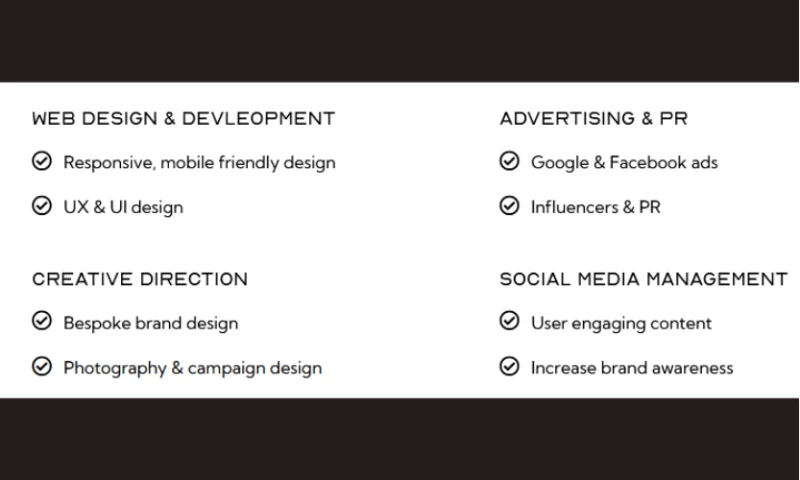 WEB DESIGN & DEVLEOPMENT

Responsive, mobile friendly design

UX & UI design

CREATIVE DIRECTION

Bespoke brand design

Photography & campaign design

ADVERTISING & PR

Google & Facebook ads

Influencers & PR

SOCIAL MEDIA MANAGEMENT

User engaging content

Increase brand awareness